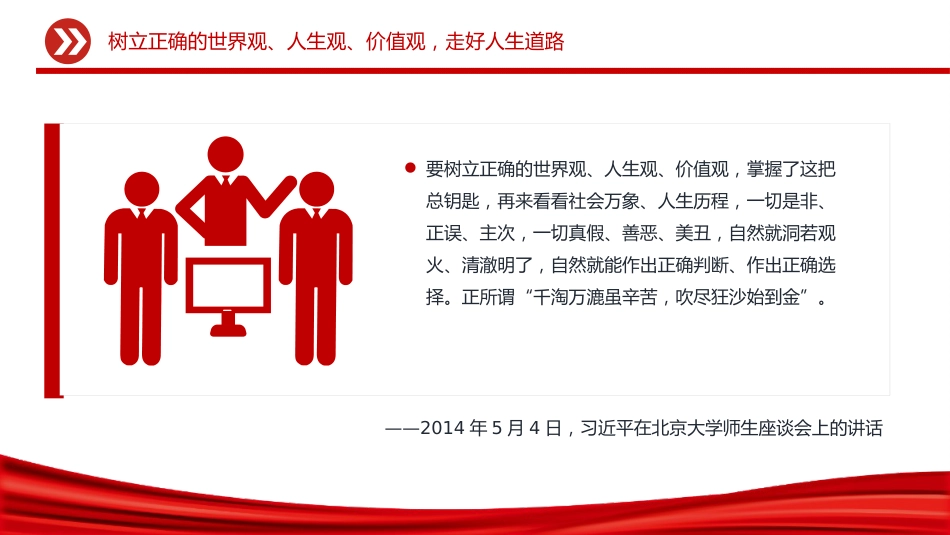 树立正确的世界观、人生观、价值观，走好人生道路

要树立正确的世界观、人生观、价值观，掌握了这把总钥匙，再来看看社会万象、人生历程，一切是非、正误、主次，一切真假、善恶、美丑，自然就洞若观火、清澈明了，自然就能作出正确判断、作出正确选择。正所谓“千淘万漉虽辛苦，吹尽狂沙始到金”。

——2014 年 5 月 4 日，习近平在北京大学师生座谈会上的讲话